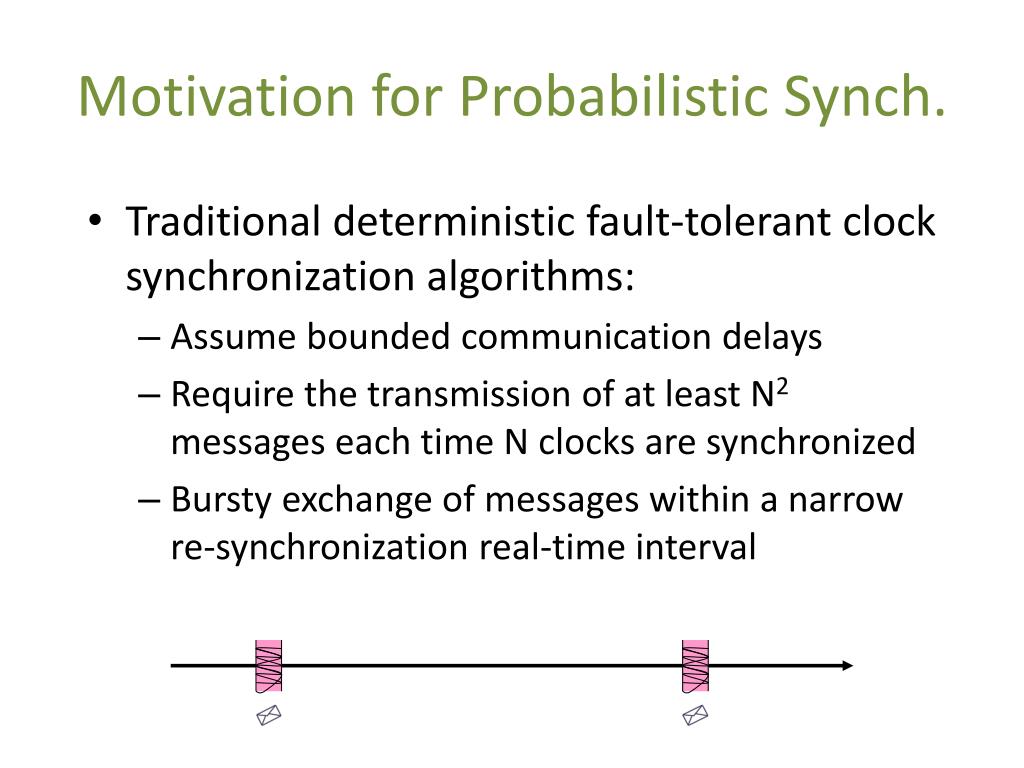 Motivation for Probabilistic Synch.

• Traditional deterministic fault-tolerant clock synchronization algorithms:
 – Assume bounded communication delays
 – Require the transmission of at least $N^2$ messages each time N clocks are synchronized
 – Bursty exchange of messages within a narrow re-synchronization real-time interval